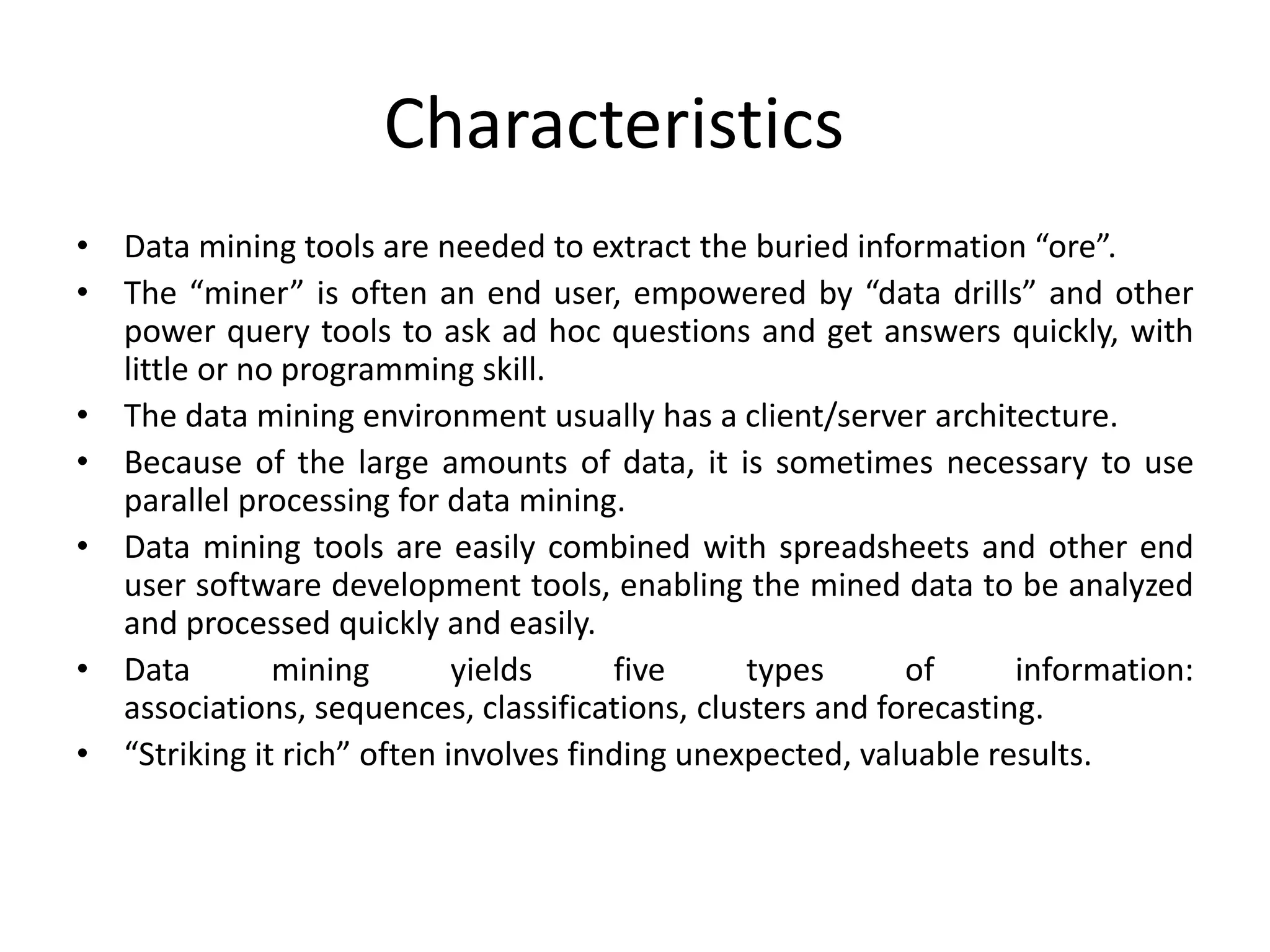 Characteristics

• Data mining tools are needed to extract the buried information “ore”.
• The “miner” is often an end user, empowered by “data drills” and other power query tools to ask ad hoc questions and get answers quickly, with little or no programming skill.
• The data mining environment usually has a client/server architecture.
• Because of the large amounts of data, it is sometimes necessary to use parallel processing for data mining.
• Data mining tools are easily combined with spreadsheets and other end user software development tools, enabling the mined data to be analyzed and processed quickly and easily.
• Data mining yields five types of information: associations, sequences, classifications, clusters and forecasting.
• “Striking it rich” often involves finding unexpected, valuable results.